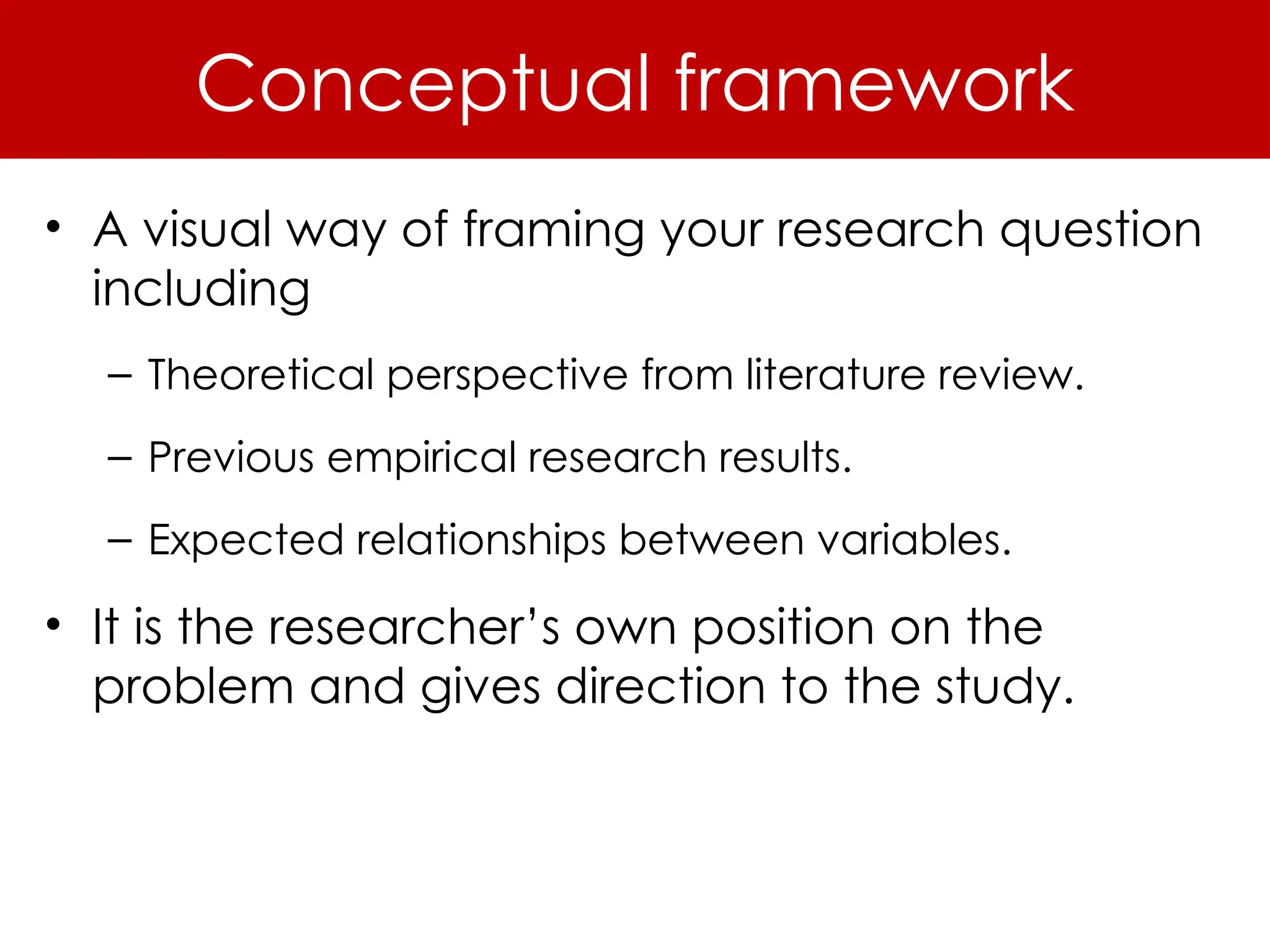 Conceptual framework

• A visual way of framing your research question including
  – Theoretical perspective from literature review.
  – Previous empirical research results.
  – Expected relationships between variables.
• It is the researcher’s own position on the problem and gives direction to the study.